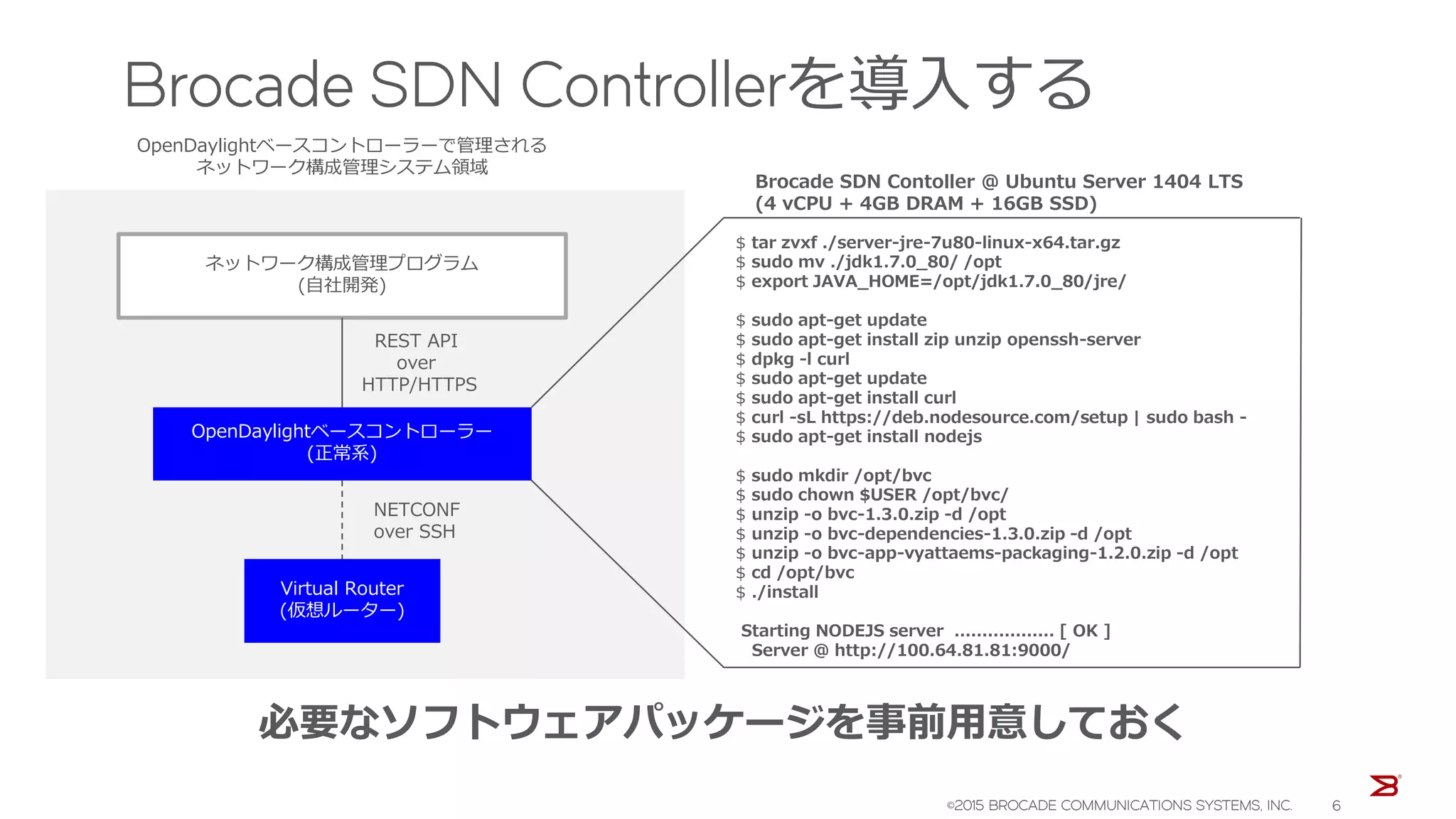 Brocade SDN Controllerを導入する

OpenDaylightベースコントローラーで管理される
ネットワーク構成管理システム領域

ネットワーク構成管理プログラム
(自社開発)

REST API
over
HTTP/HTTPS

OpenDaylightベースコントローラー
(正常系)

NETCONF
over SSH

Virtual Router
(仮想ルーター)

Brocade SDN Contoller @ Ubuntu Server 1404 LTS
(4 vCPU + 4GB DRAM + 16GB SSD)

$ tar zvxf ./server-jre-7u80-linux-x64.tar.gz
$ sudo mv ./jdk1.7.0_80/ /opt
$ export JAVA_HOME=/opt/jdk1.7.0_80/jre/

$ sudo apt-get update
$ sudo apt-get install zip unzip openssh-server
$ dpkg -l curl
$ sudo apt-get update
$ sudo apt-get install curl
$ curl -sL https://deb.nodesource.com/setup | sudo bash -
$ sudo apt-get install nodejs

$ sudo mkdir /opt/bvc
$ sudo chown $USER /opt/bvc/
$ unzip -o bvc-1.3.0.zip -d /opt
$ unzip -o bvc-dependencies-1.3.0.zip -d /opt
$ unzip -o bvc-app-vyattaems-packaging-1.2.0.zip -d /opt
$ cd /opt/bvc
$ ./install

Starting NODEJS server .................. [ OK ]
Server @ http://100.64.81.81:9000/

必要なソフトウェアパッケージを事前用意しておく

©2015 BROCADE COMMUNICATIONS SYSTEMS, INC. 6